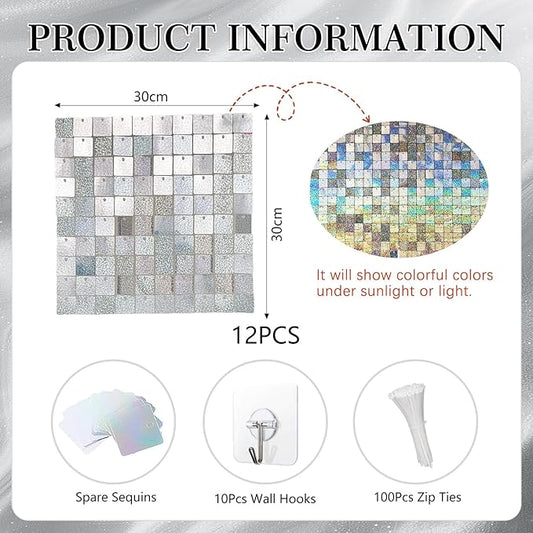 PRODUCT INFORMATION

30cm

30cm

It will show colorful colors under sunlight or light.

12PCS

Spare Sequins

10Pcs Wall Hooks

100Pcs Zip Ties